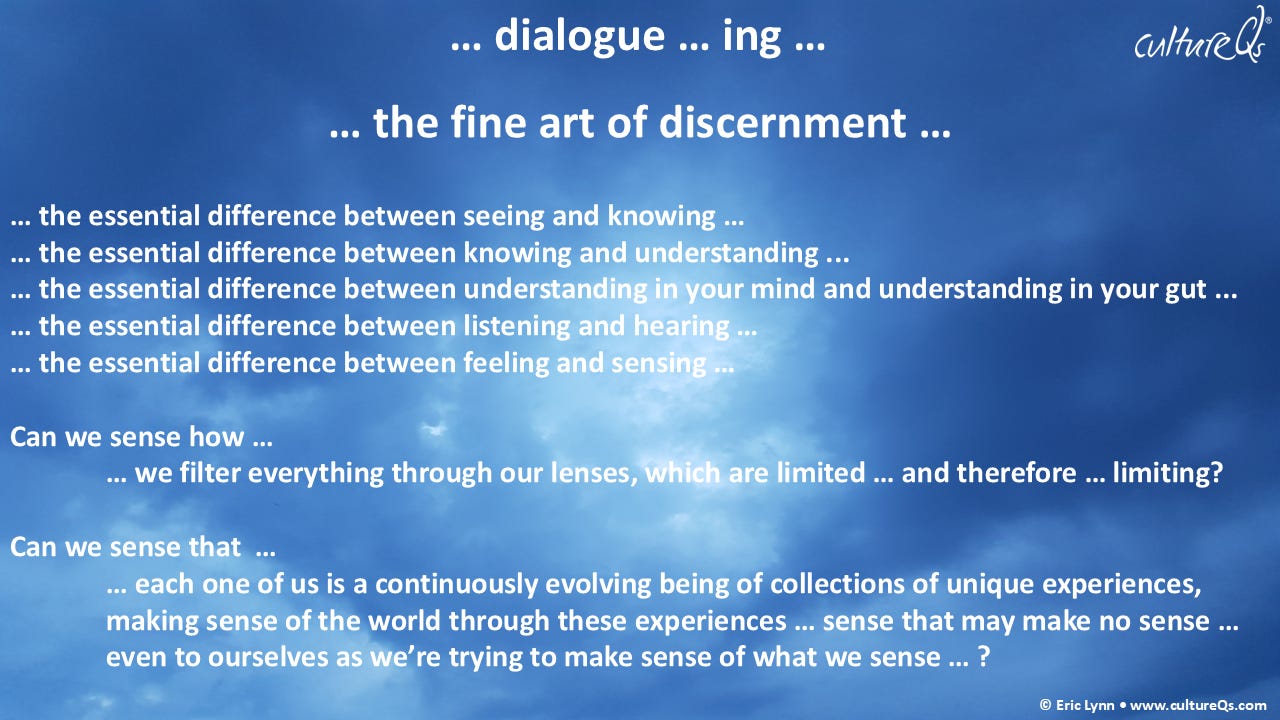 … dialogue … ing …

cultureQs®

… the fine art of discernment …

… the essential difference between seeing and knowing …
… the essential difference between knowing and understanding ...
… the essential difference between understanding in your mind and understanding in your gut ...
… the essential difference between listening and hearing …
… the essential difference between feeling and sensing …

Can we sense how …
… we filter everything through our lenses, which are limited … and therefore … limiting?

Can we sense that …
… each one of us is a continuously evolving being of collections of unique experiences, making sense of the world through these experiences … sense that may make no sense … even to ourselves as we're trying to make sense of what we sense … ?

© Eric Lynn • www.cultureQs.com